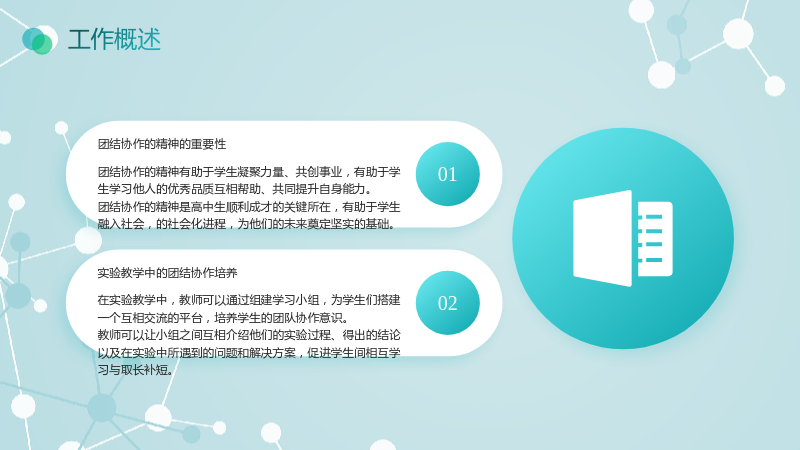 工作概述

团结协作的精神的重要性

团结协作的精神有助于学生凝聚力量、共创事业，有助于学生学习他人的优秀品质互相帮助、共同提升自身能力。
团结协作的精神是高中生顺利成才的关键所在，有助于学生融入社会，的社会化进程，为他们的未来奠定坚实的基础。

01

实验教学中的团结协作培养

在实验教学中，教师可以通过组建学习小组，为学生们搭建一个互相交流的平台，培养学生的团队协作意识。
教师可以让小组之间互相介绍他们的实验过程、得出的结论以及在实验中所遇到的问题和解决方案，促进学生间相互学习与取长补短。

02